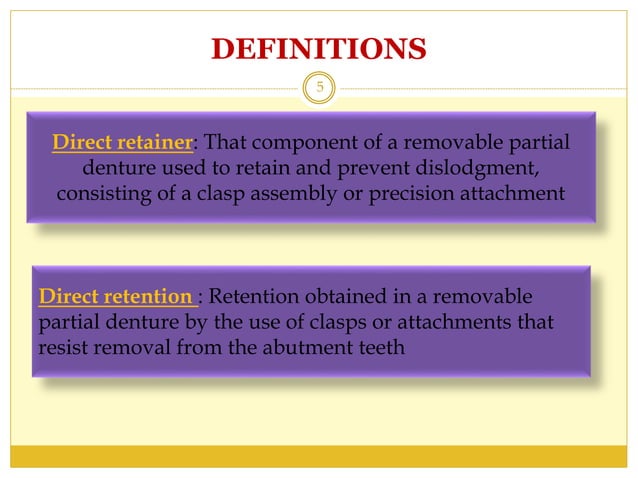 DEFINITIONS

5

Direct retainer: That component of a removable partial denture used to retain and prevent dislodgment, consisting of a clasp assembly or precision attachment

Direct retention : Retention obtained in a removable partial denture by the use of clasps or attachments that resist removal from the abutment teeth